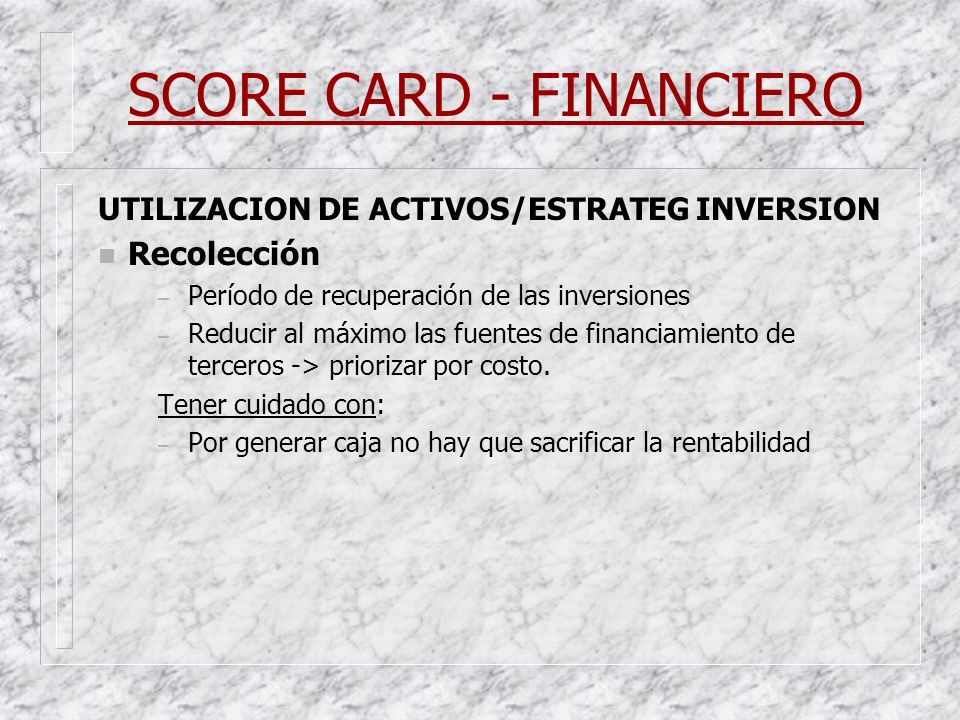 SCORE CARD - FINANCIERO

UTILIZACION DE ACTIVOS/ESTRATEG INVERSION

Recolección

– Período de recuperación de las inversiones
– Reducir al máximo las fuentes de financiamiento de terceros -> priorizar por costo.

Tener cuidado con:

– Por generar caja no hay que sacrificar la rentabilidad